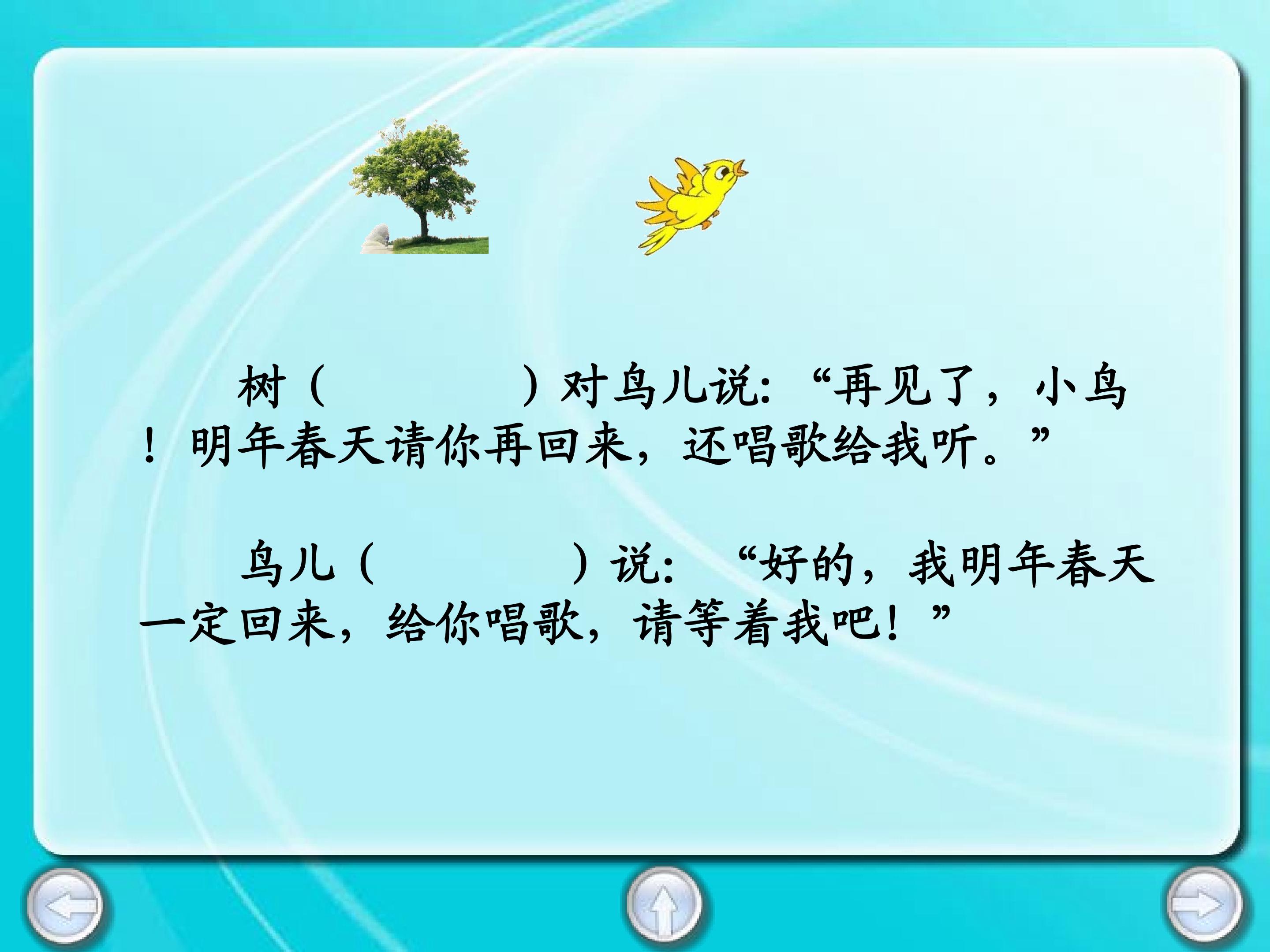 树（　　　　　）对鸟儿说：“再见了，小鸟！明年春天请你再回来，还唱歌给我听。”

鸟儿（　　　　　）说：“好的，我明年春天一定回来，给你唱歌，请等着我吧！”